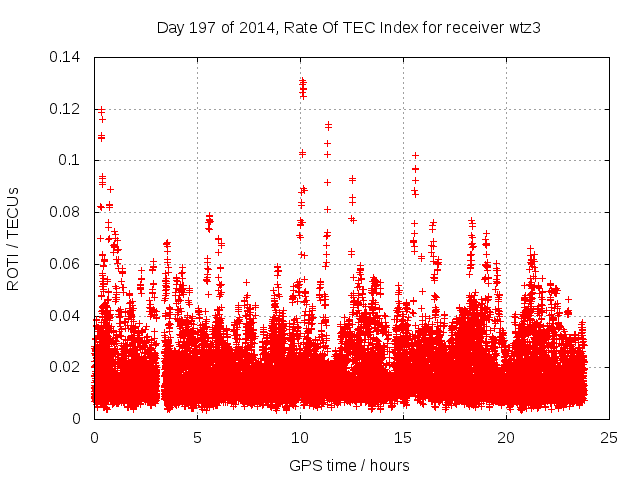 Day 197 of 2014, Rate Of TEC Index for receiver wtz3

ROTI / TECUs

0.14
0.12
0.1
0.08
0.06
0.04
0.02
0

0
5
10
15
20
25

GPS time / hours